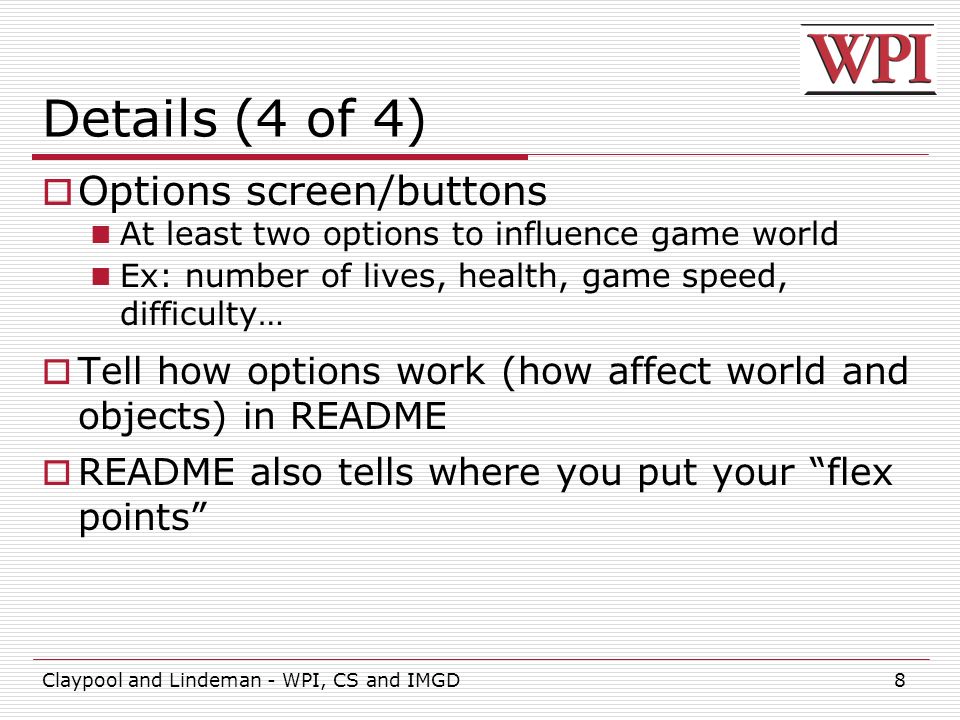 WPI

Details (4 of 4)

Options screen/buttons
At least two options to influence game world
Ex: number of lives, health, game speed, difficulty…

Tell how options work (how affect world and objects) in README

README also tells where you put your “flex points”

Claypool and Lindeman - WPI, CS and IMGD

8